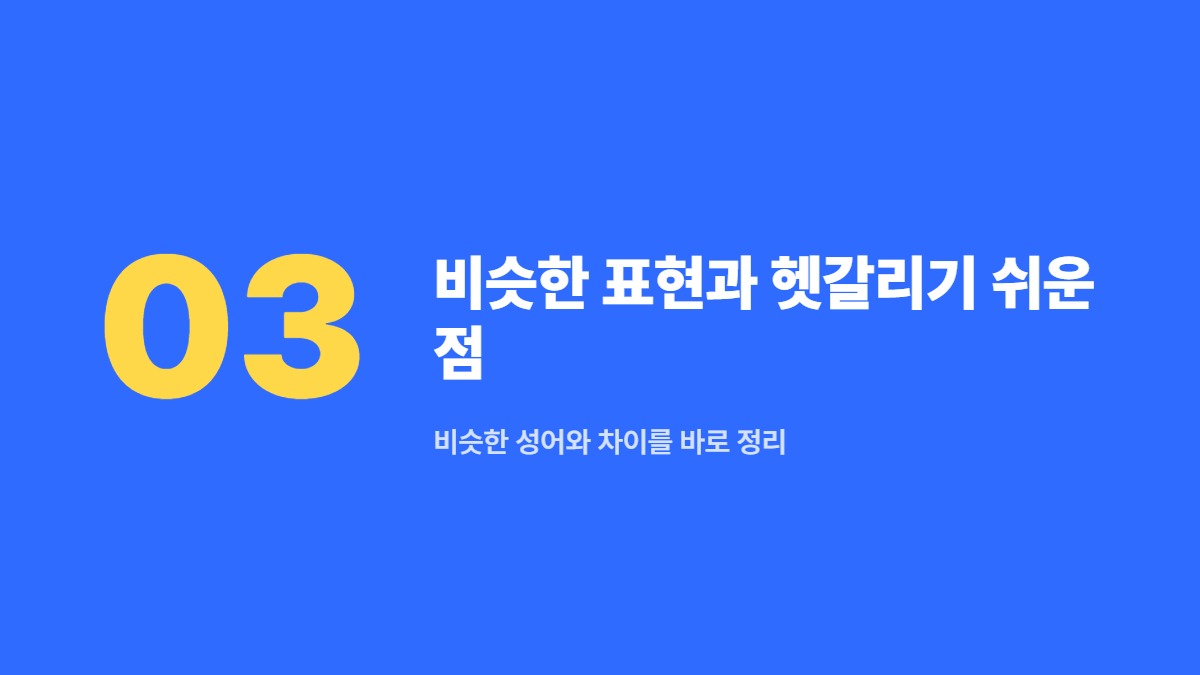 03

비슷한 표현과 헷갈리기 쉬운 점

비슷한 성어와 차이를 바로 정리